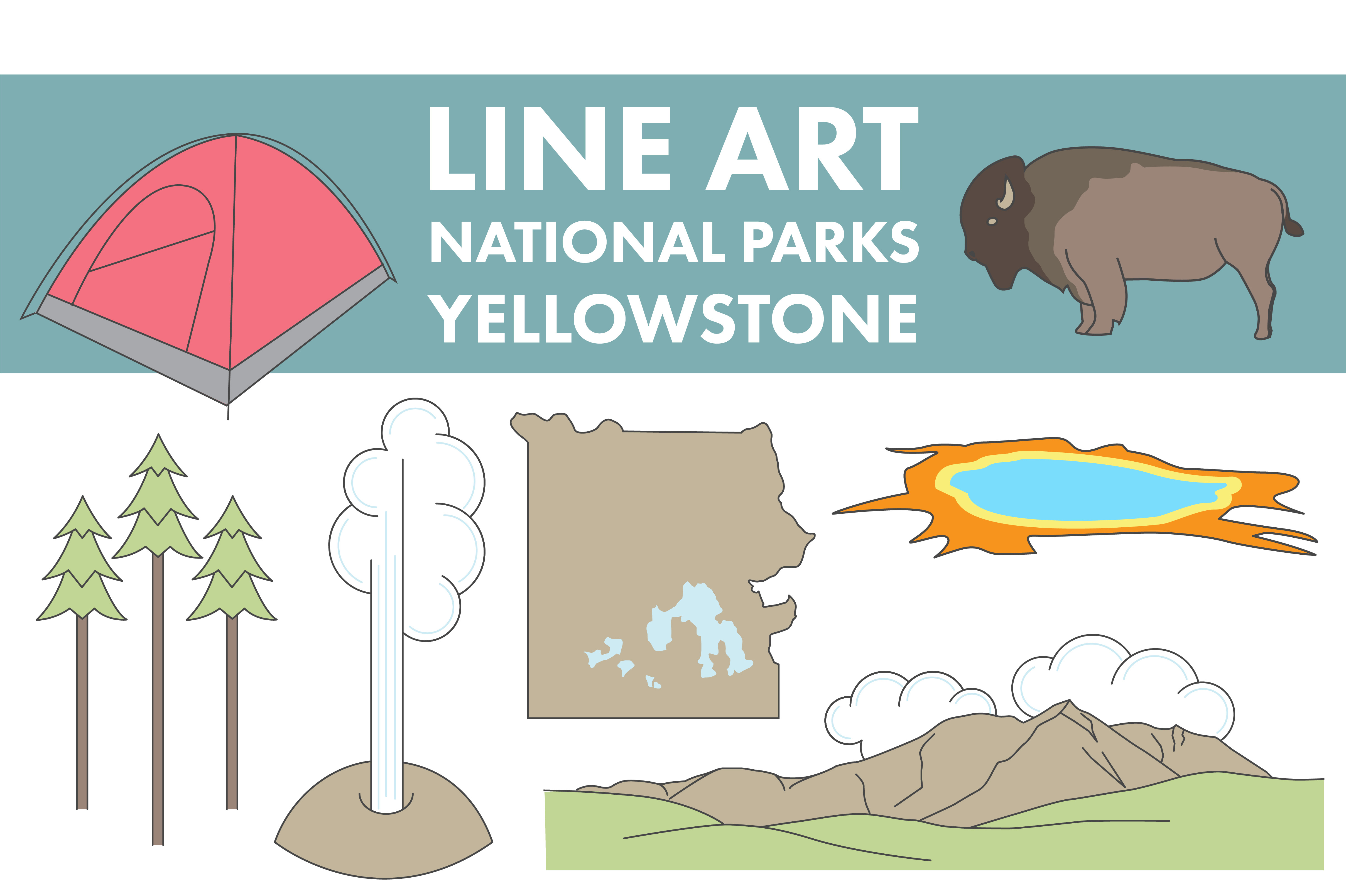 LINE ART
NATIONAL PARKS
YELLOWSTONE